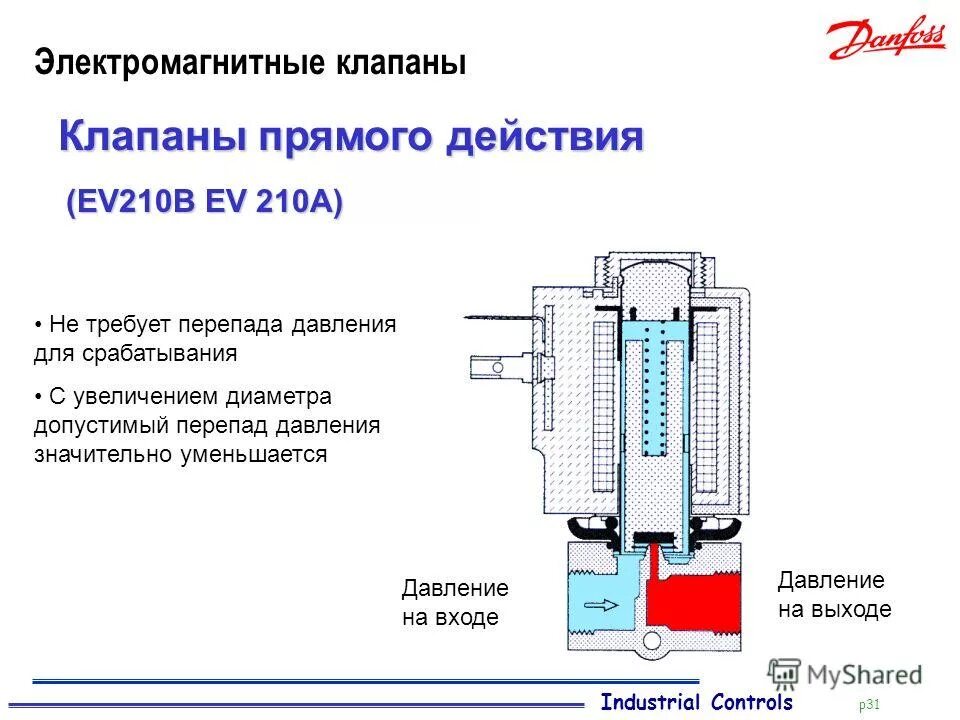 Электромагнитные клапаны

Danfoss

Клапаны прямого действия

(EV210B EV 210A)

• Не требует перепада давления для срабатывания

• С увеличением диаметра допустимый перепад давления значительно уменьшается

Давление на входе

Давление на выходе

MyShared

Industrial Controls

p31